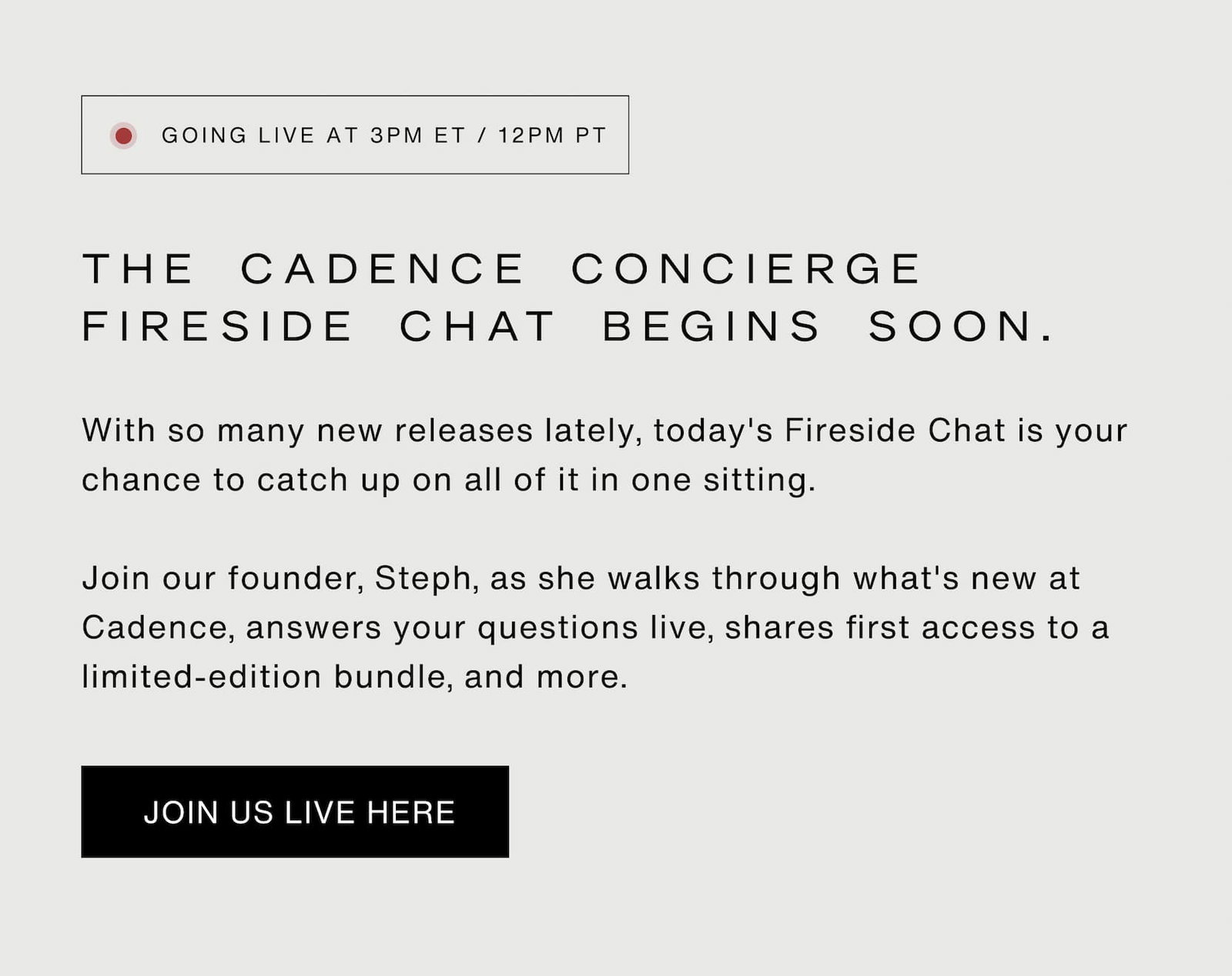 GOING LIVE AT 3PM ET / 12PM PT

THE CADENCE CONCIERGE FIRESIDE CHAT BEGINS SOON.

With so many new releases lately, today's Fireside Chat is your chance to catch up on all of it in one sitting.

Join our founder, Steph, as she walks through what's new at Cadence, answers your questions live, shares first access to a limited-edition bundle, and more.

JOIN US LIVE HERE